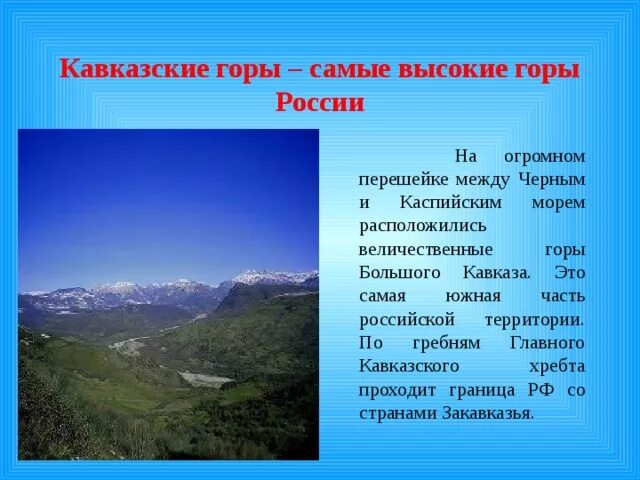 Кавказские горы – самые высокие горы России

На огромном перешейке между Черным и Каспийским морем расположились величественные горы Большого Кавказа. Это самая южная часть российской территории. По гребням Главного Кавказского хребта проходит граница РФ со странами Закавказья.